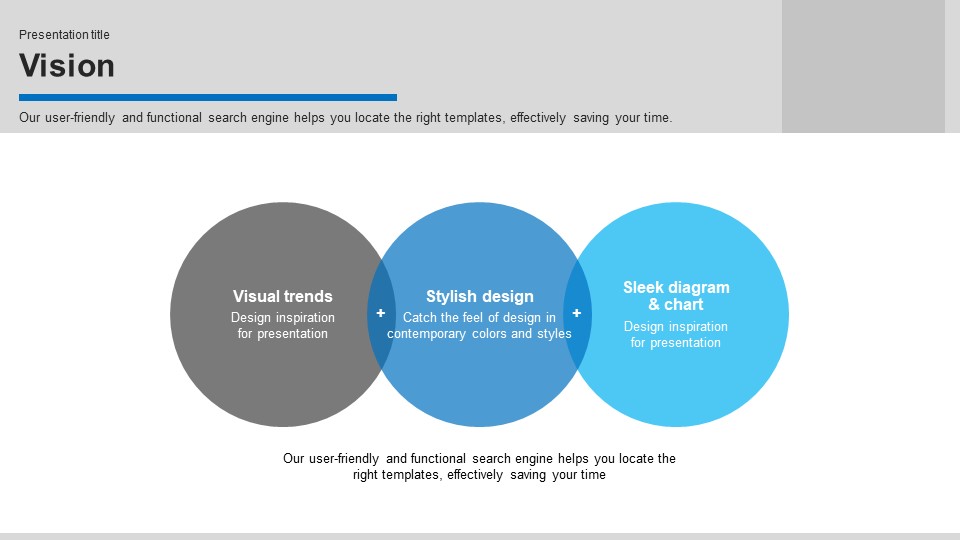 Presentation title

Vision

Our user-friendly and functional search engine helps you locate the right templates, effectively saving your time.

Visual trends
Design inspiration for presentation

+

Stylish design
Catch the feel of design in contemporary colors and styles

+

Sleek diagram & chart
Design inspiration for presentation

Our user-friendly and functional search engine helps you locate the right templates, effectively saving your time